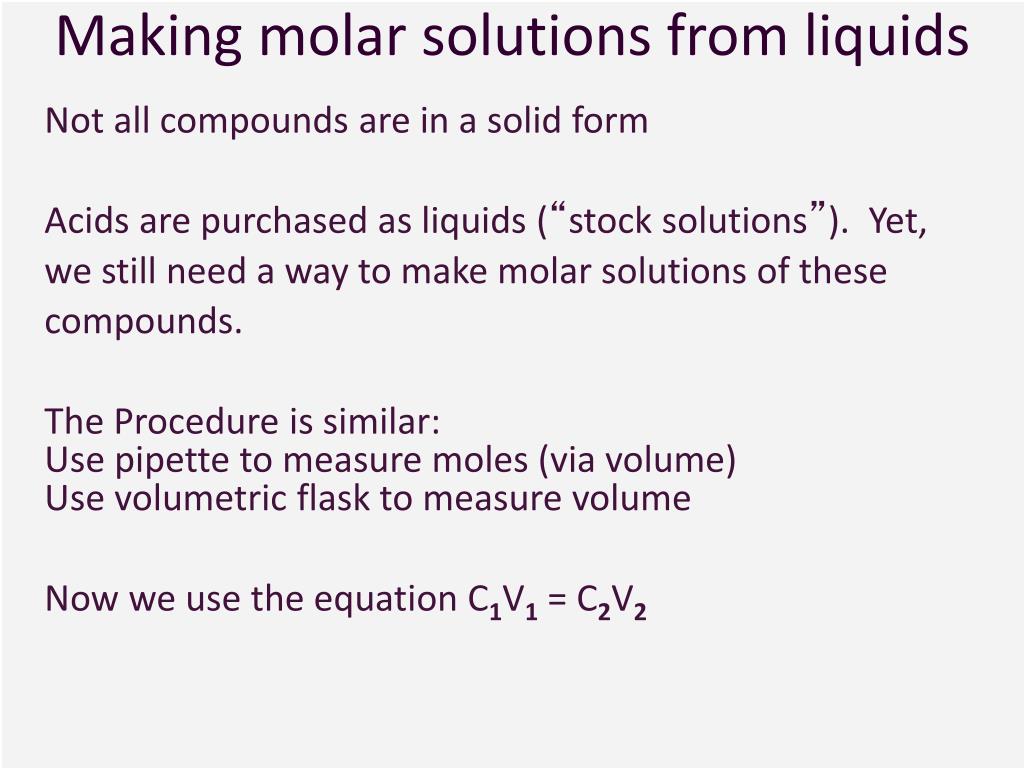 Making molar solutions from liquids

Not all compounds are in a solid form

Acids are purchased as liquids (“stock solutions”). Yet, we still need a way to make molar solutions of these compounds.

The Procedure is similar:
Use pipette to measure moles (via volume)
Use volumetric flask to measure volume

Now we use the equation $C_1V_1 = C_2V_2$